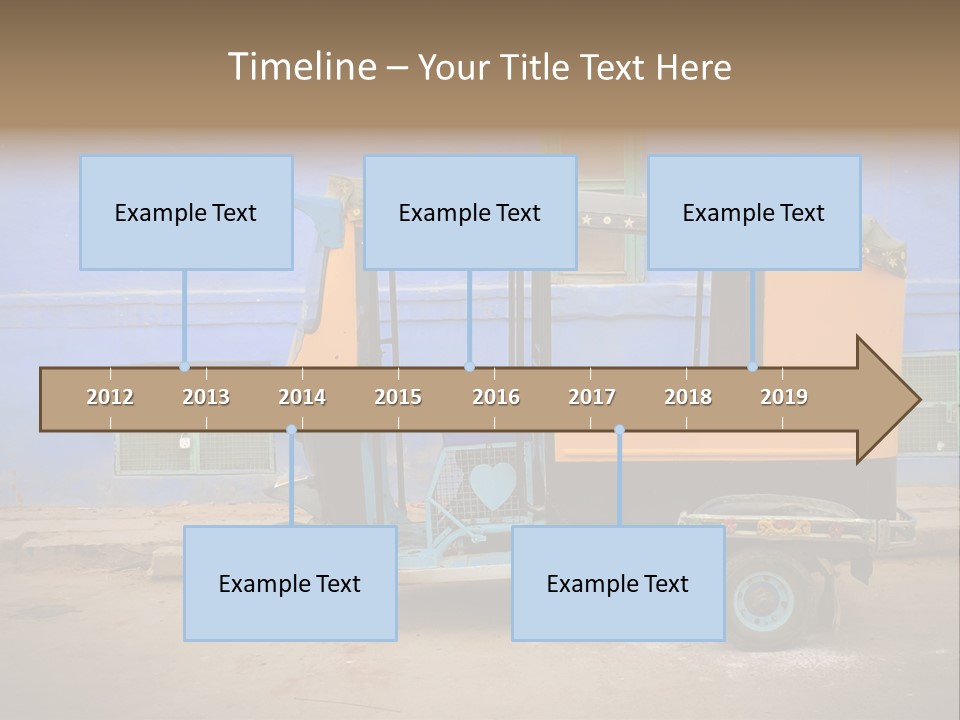 Timeline – Your Title Text Here

Example Text

Example Text

Example Text

2012 2013 2014 2015 2016 2017 2018 2019

Example Text

Example Text